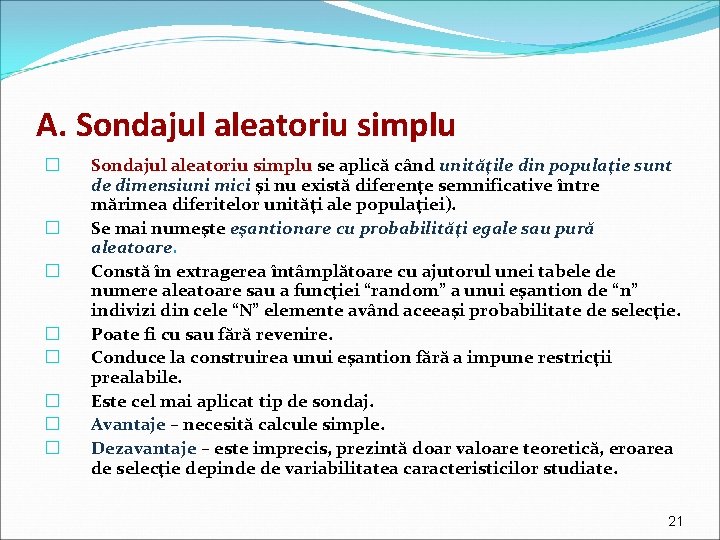 A. Sondajul aleatoriu simplu

□ Sondajul aleatoriu simplu se aplică când unităţile din populaţie sunt de dimensiuni mici şi nu există diferenţe semnificative între mărimea diferitelor unităţi ale populaţiei).

□ Se mai numeşte eşantionare cu probabilităţi egale sau pură aleatoare.

□ Constă în extragerea întâmplătoare cu ajutorul unei tabele de numere aleatoare sau a funcţiei “random” a unui eşantion de “n” indivizi din cele “N” elemente având aceeaşi probabilitate de selecţie.

□ Poate fi cu sau fără revenire.

□ Conduce la construirea unui eşantion fără a impune restricţii prealabile.

□ Este cel mai aplicat tip de sondaj.

□ Avantaje – necesită calcule simple.

□ Dezavantaje – este imprecis, prezintă doar valoare teoretică, eroarea de selecţie depinde de variabilitatea caracteristicilor studiate.

21